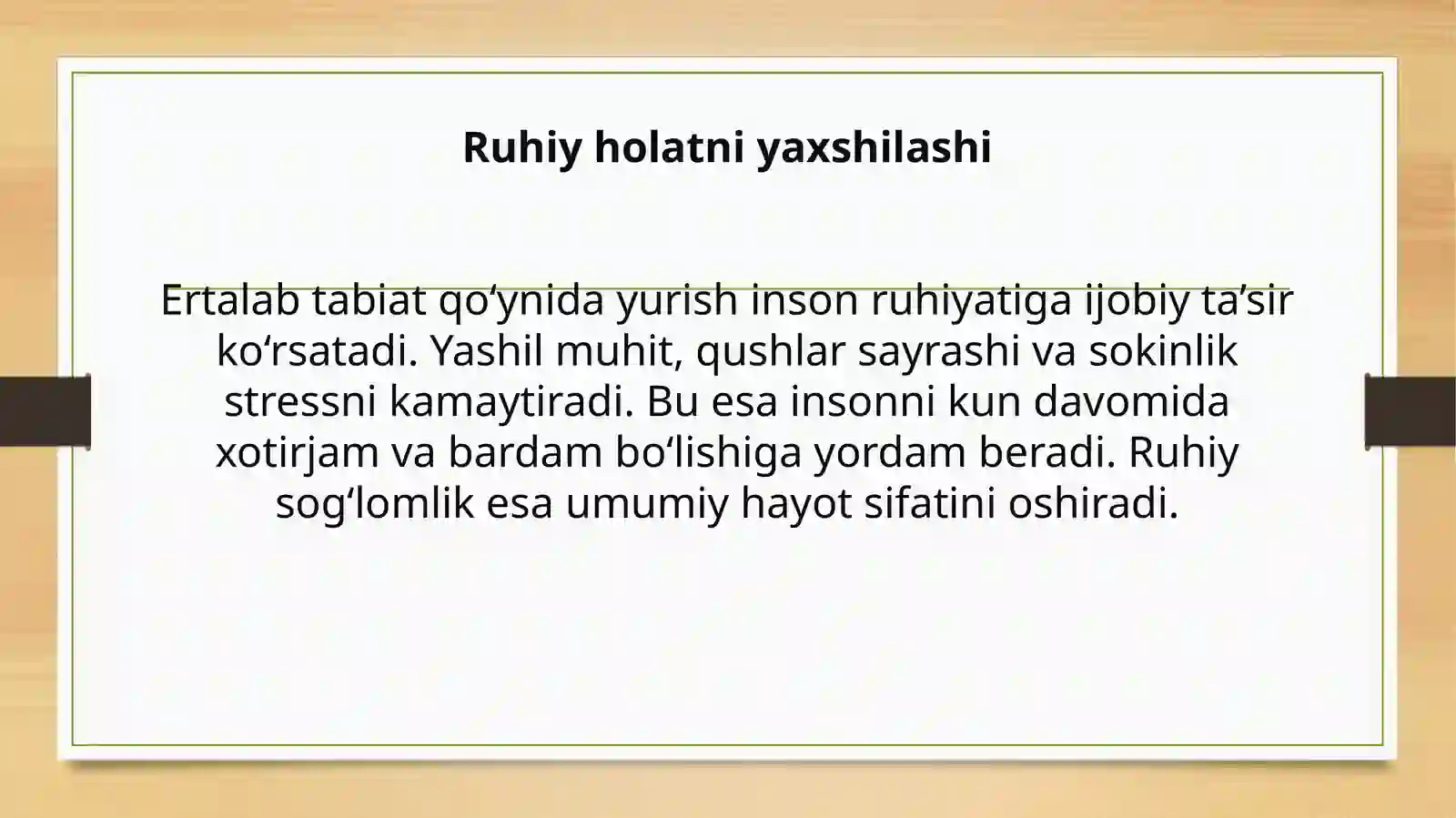 Ruhiy holatni yaxshilashi

Ertalab tabiat qo‘ynida yurish inson ruhiyatiga ijobiy ta’sir ko‘rsatadi. Yashil muhit, qushlar sayrashi va sokinlik stressni kamaytiradi. Bu esa insonni kun davomida xotirjam va bardam bo‘lishiga yordam beradi. Ruhiy sog‘lomlik esa umumiy hayot sifatini oshiradi.